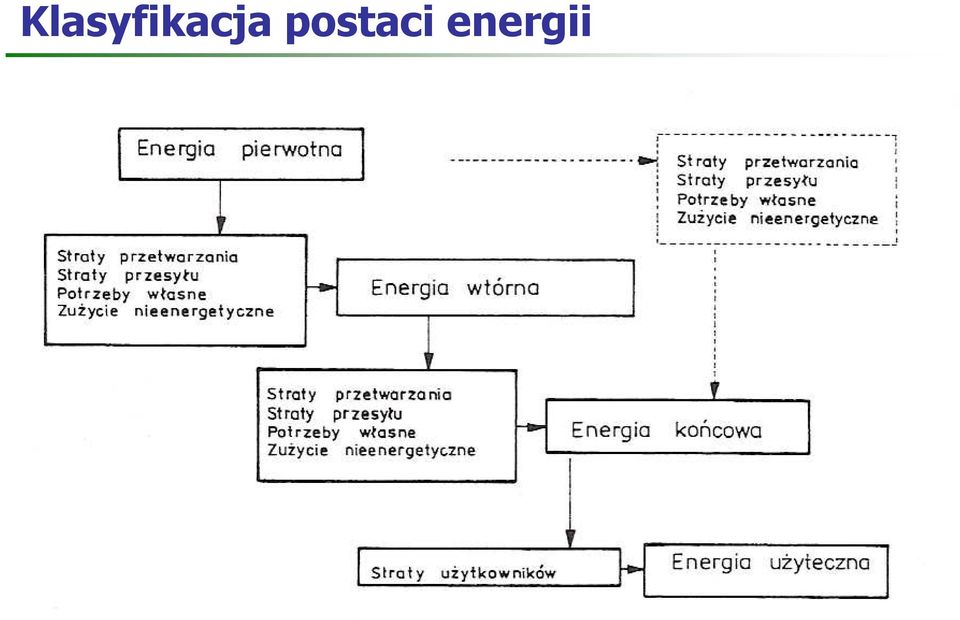 Klasyfikacja postaci energii

Energia pierwotna

Straty przetwarzania
Straty przesyłu
Potrzeby własne
Zużycie nieenergetyczne

Straty przetwarzania
Straty przesyłu
Potrzeby własne
Zużycie nieenergetyczne

Energia wtórna

Straty przetwarzania
Straty przesyłu
Potrzeby własne
Zużycie nieenergetyczne

Energia końcowa

Straty użytkowników

Energia użyteczna